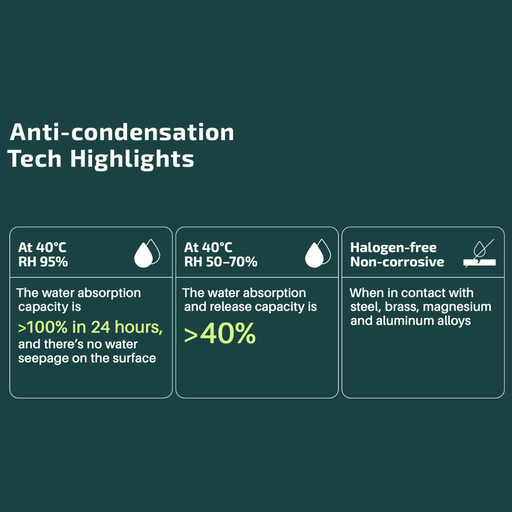 Anti-condensation Tech Highlights

At 40°C
RH 95%

The water absorption capacity is
>100% in 24 hours,
and there's no water seepage on the surface

At 40°C
RH 50–70%

The water absorption and release capacity is
>40%

Halogen-free
Non-corrosive

When in contact with steel, brass, magnesium and aluminum alloys